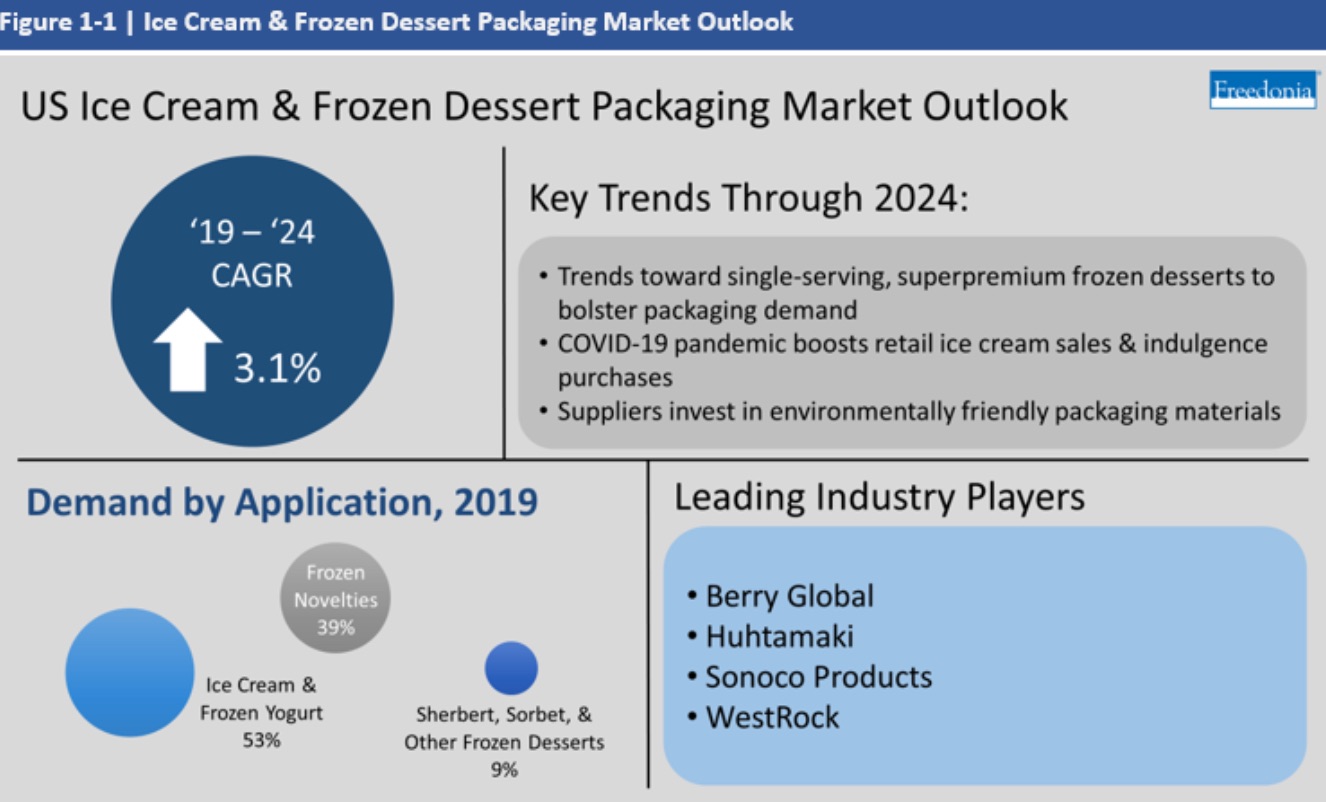 Figure 1-1 | Ice Cream & Frozen Dessert Packaging Market Outlook

US Ice Cream & Frozen Dessert Packaging Market Outlook

Freedonia

'19 – '24
CAGR
3.1%

Key Trends Through 2024:

• Trends toward single-serving, superpremium frozen desserts to bolster packaging demand
• COVID-19 pandemic boosts retail ice cream sales & indulgence purchases
• Suppliers invest in environmentally friendly packaging materials

Demand by Application, 2019

Frozen Novelties 39%

Ice Cream & Frozen Yogurt 53%

Sherbert, Sorbet, & Other Frozen Desserts 9%

Leading Industry Players

• Berry Global
• Huhtamaki
• Sonoco Products
• WestRock